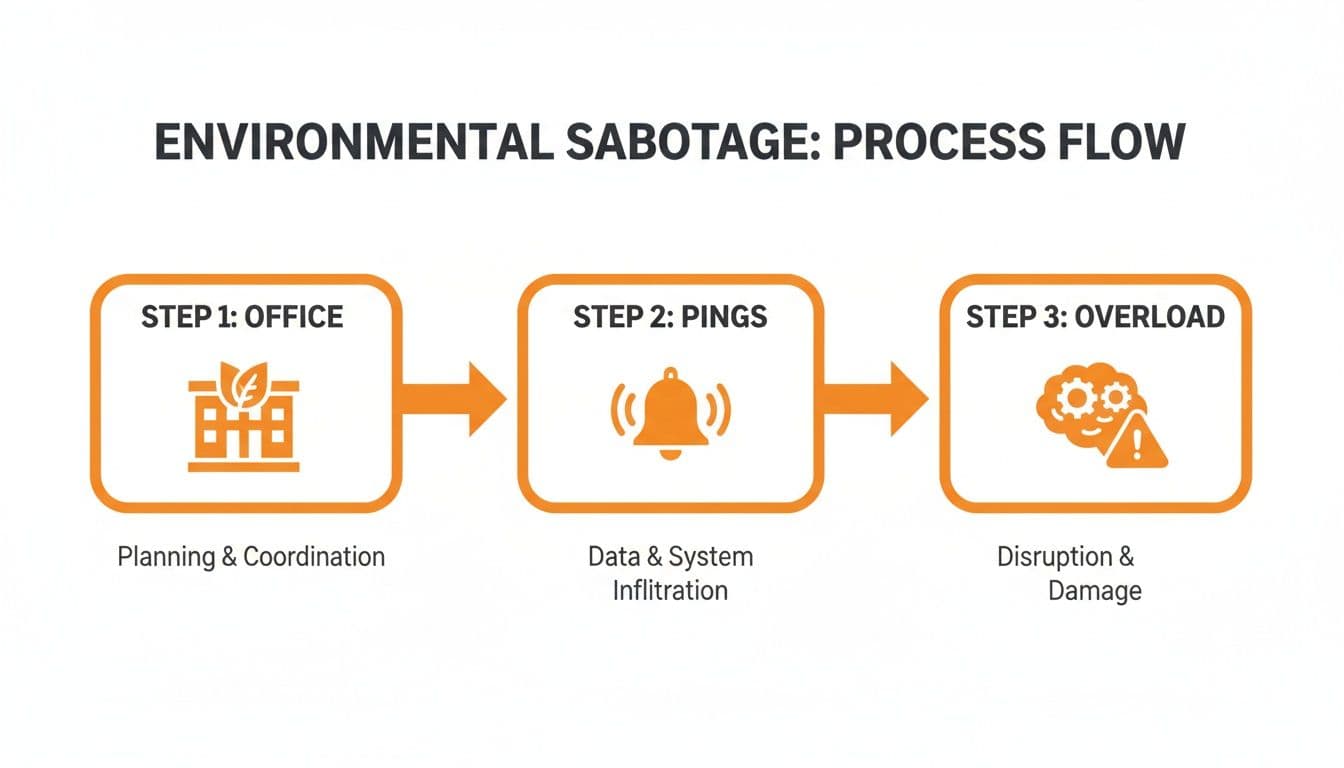 ENVIRONMENTAL SABOTAGE: PROCESS FLOW

STEP 1: OFFICE

Planning & Coordination

STEP 2: PINGS

Data & System Inflitration

STEP 3: OVERLOAD

Disruption & Damage